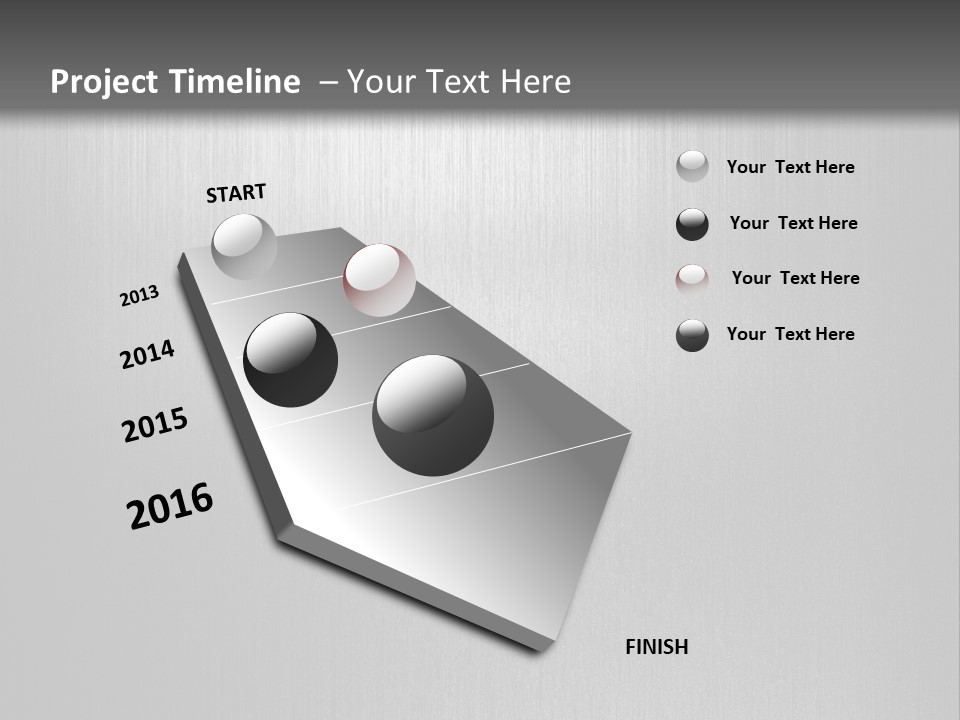 Project Timeline – Your Text Here

START

2013

2014

2015

2016

FINISH

Your Text Here

Your Text Here

Your Text Here

Your Text Here